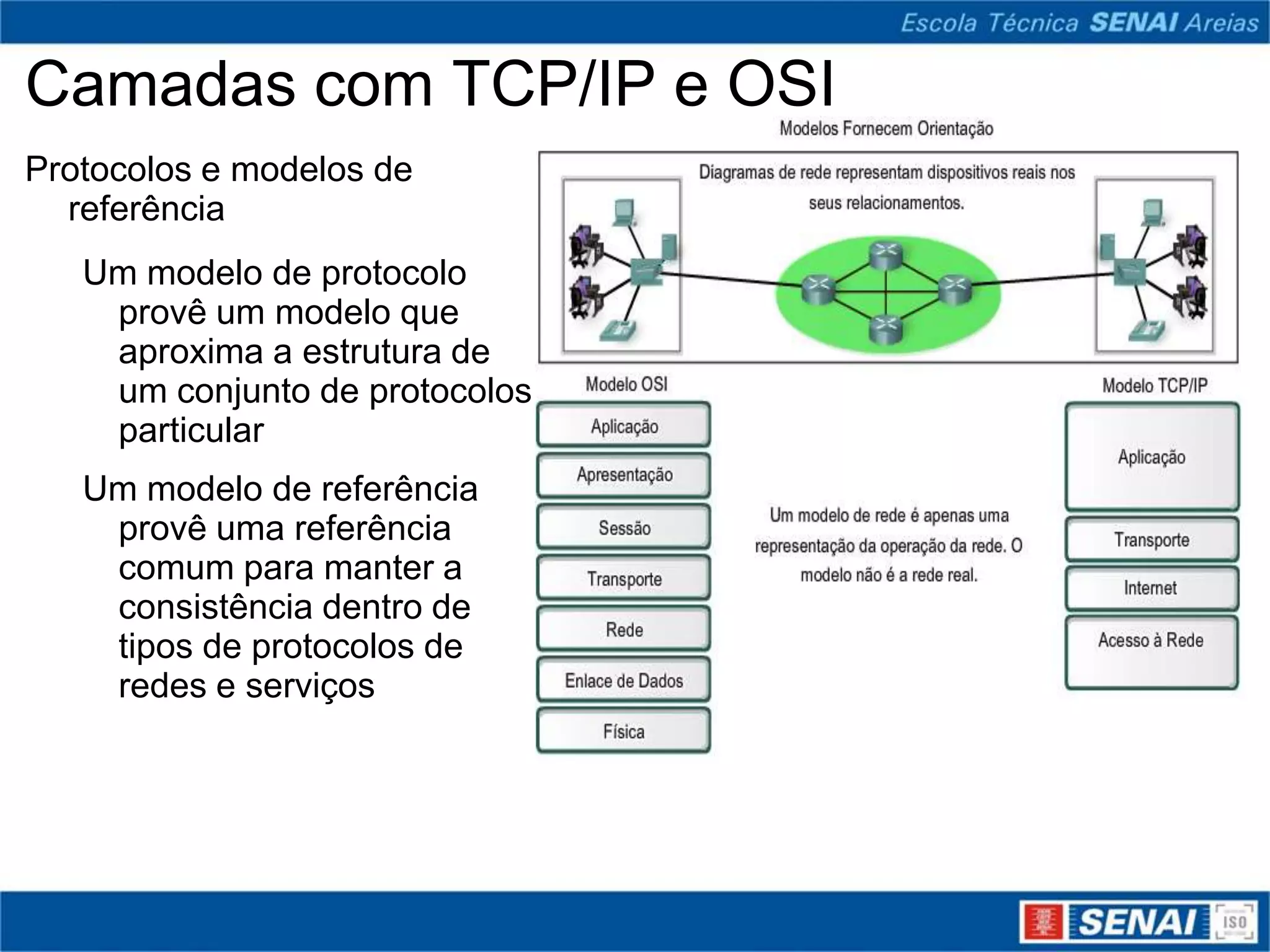 Escola Técnica SENAI Areias

Camadas com TCP/IP e OSI

Protocolos e modelos de referência

Um modelo de protocolo provê um modelo que aproxima a estrutura de um conjunto de protocolos particular

Um modelo de referência provê uma referência comum para manter a consistência dentro de tipos de protocolos de redes e serviços

Modelos Fornecem Orientação

Diagramas de rede representam dispositivos reais nos seus relacionamentos.

Modelo OSI

Aplicação

Apresentação

Sessão

Transporte

Rede

Enlace de Dados

Física

Um modelo de rede é apenas uma representação da operação da rede. O modelo não é a rede real.

Modelo TCP/IP

Aplicação

Transporte

Internet

Acesso à Rede

SENAI

ISO